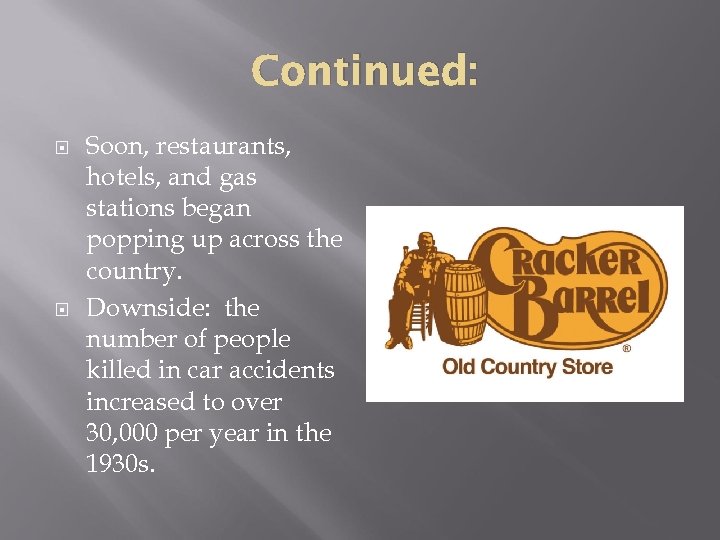 Continued:

Soon, restaurants, hotels, and gas stations began popping up across the country.

Downside: the number of people killed in car accidents increased to over 30,000 per year in the 1930s.

Cracker Barrel
®
Old Country Store